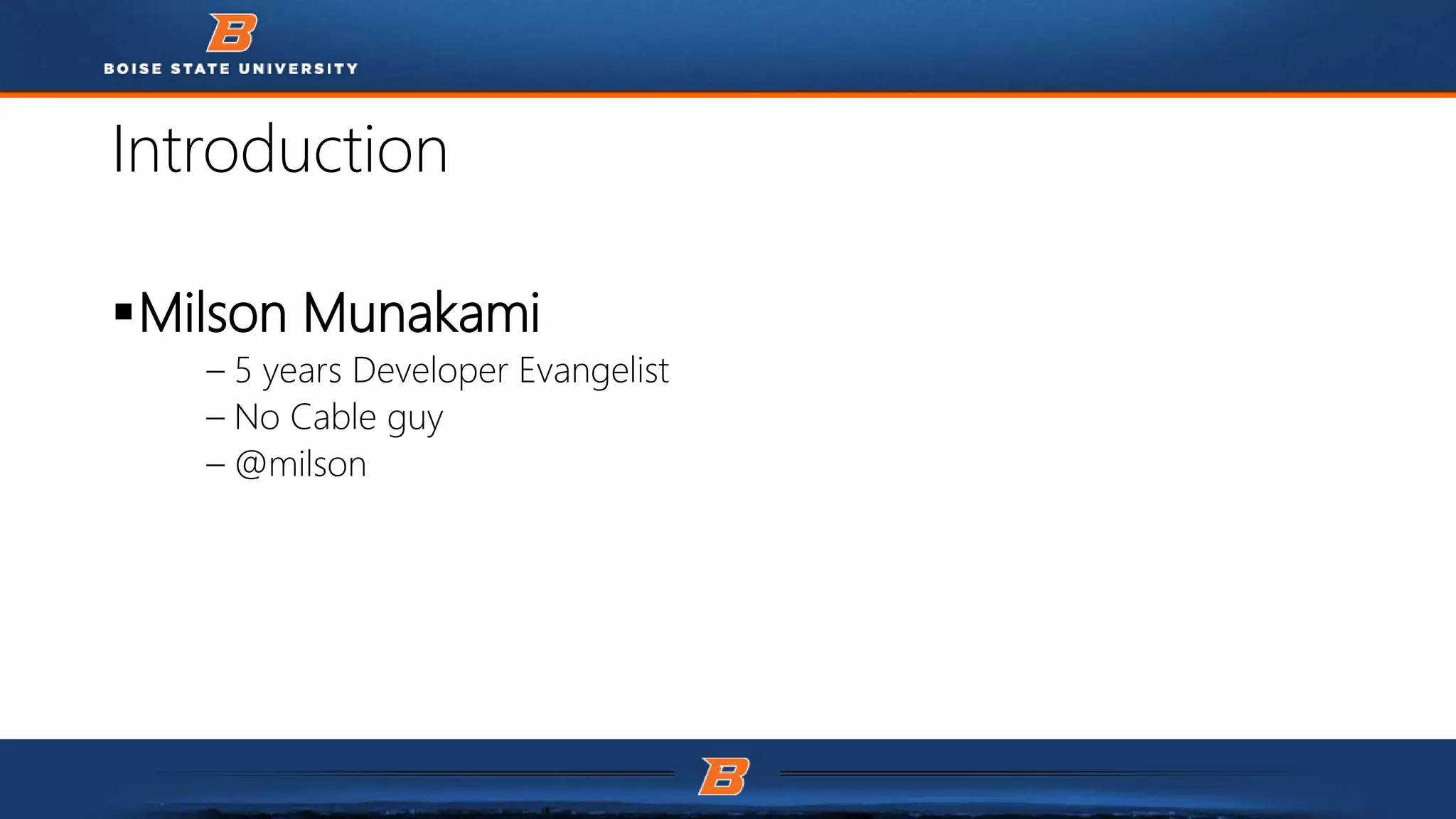 B
BOISE STATE UNIVERSITY

Introduction

▪ Milson Munakami
– 5 years Developer Evangelist
– No Cable guy
– @milson

B